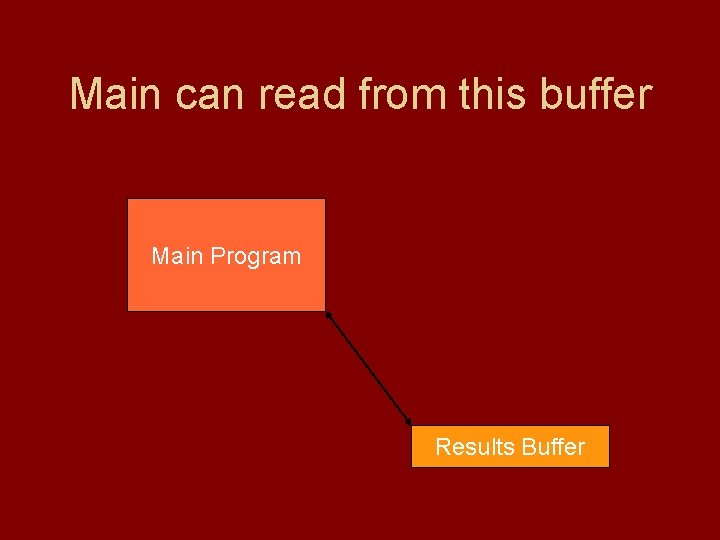 Main can read from this buffer

Main Program

Results Buffer